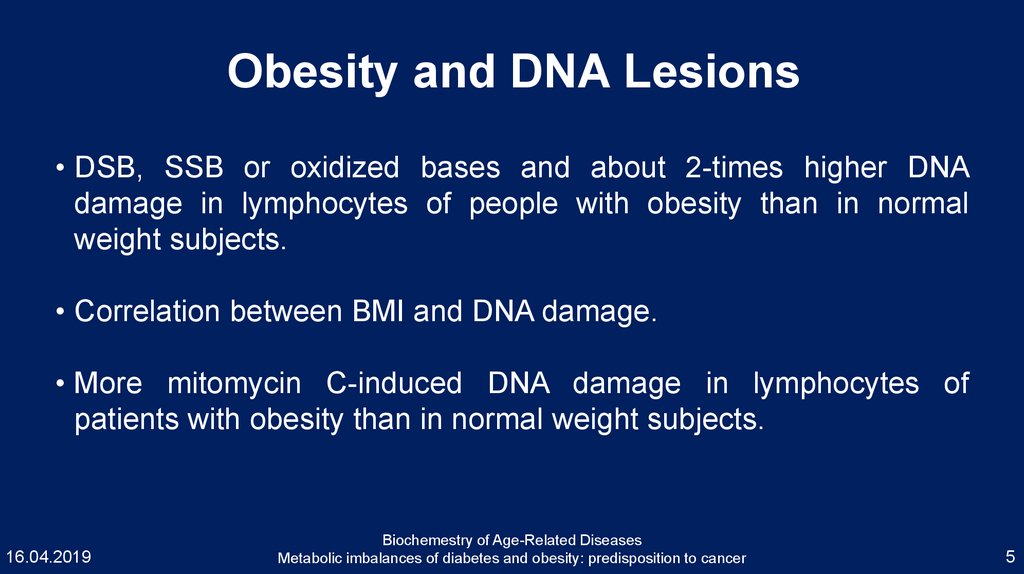 Obesity and DNA Lesions

• DSB, SSB or oxidized bases and about 2-times higher DNA damage in lymphocytes of people with obesity than in normal weight subjects.

• Correlation between BMI and DNA damage.

• More mitomycin C-induced DNA damage in lymphocytes of patients with obesity than in normal weight subjects.

16.04.2019

Biochemestry of Age-Related Diseases
Metabolic imbalances of diabetes and obesity: predisposition to cancer

5